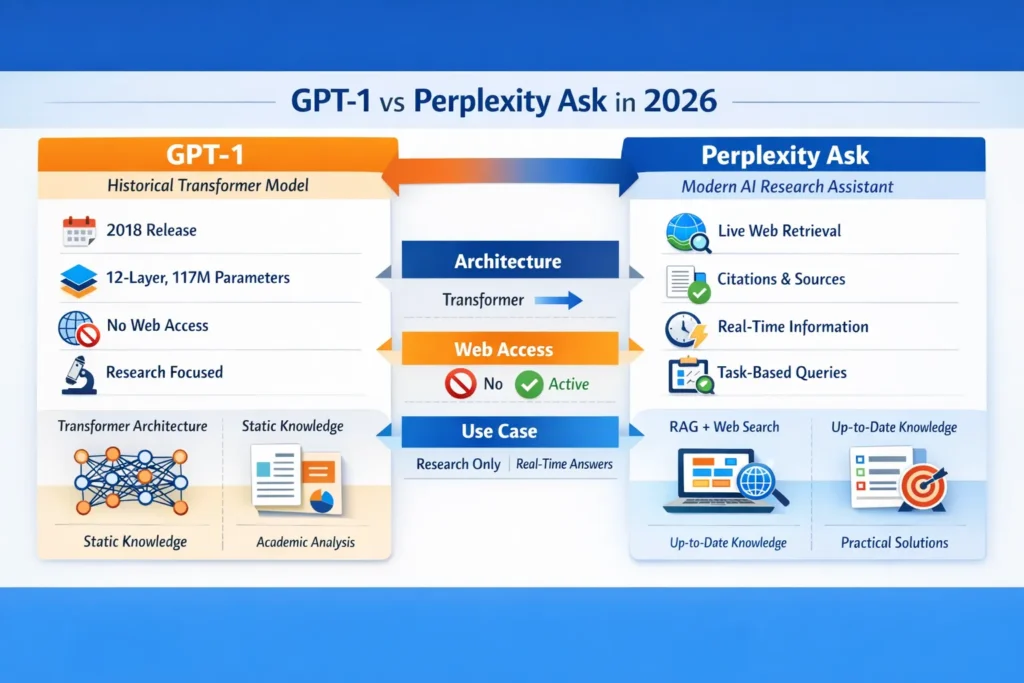 GPT-1 vs Perplexity Ask in 2026

GPT-1
Historical Transformer Model

2018 Release
12-Layer, 117M Parameters
No Web Access
Research Focused

Transformer Architecture
Static Knowledge
Static Knowledge
Academic Analysis

Architecture
Transformer

Web Access
No Active

Use Case
Research Only | Real-Time Answers

Perplexity Ask
Modern AI Research Assistant

Live Web Retrieval
Citations & Sources
Real-Time Information
Task-Based Queries

RAG + Web Search
Up-to-Date Knowledge
Up-to-Date Knowledge
Practical Solutions